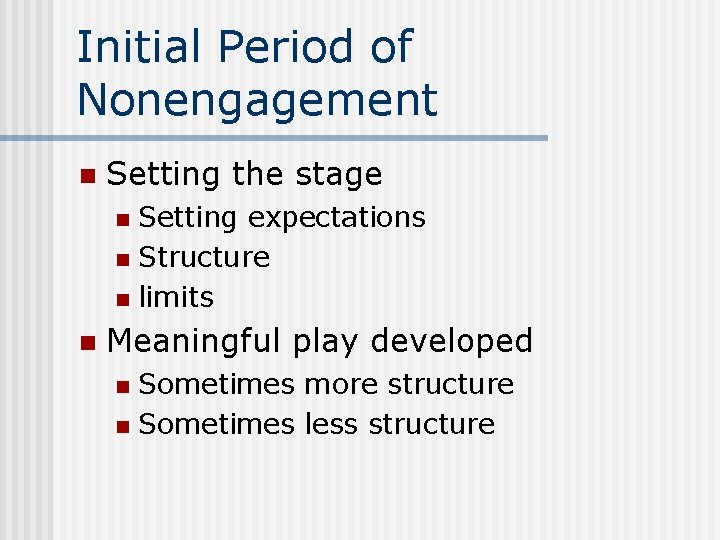 Initial Period of Nonengagement

- Setting the stage
  - Setting expectations
  - Structure
  - limits
- Meaningful play developed
  - Sometimes more structure
  - Sometimes less structure